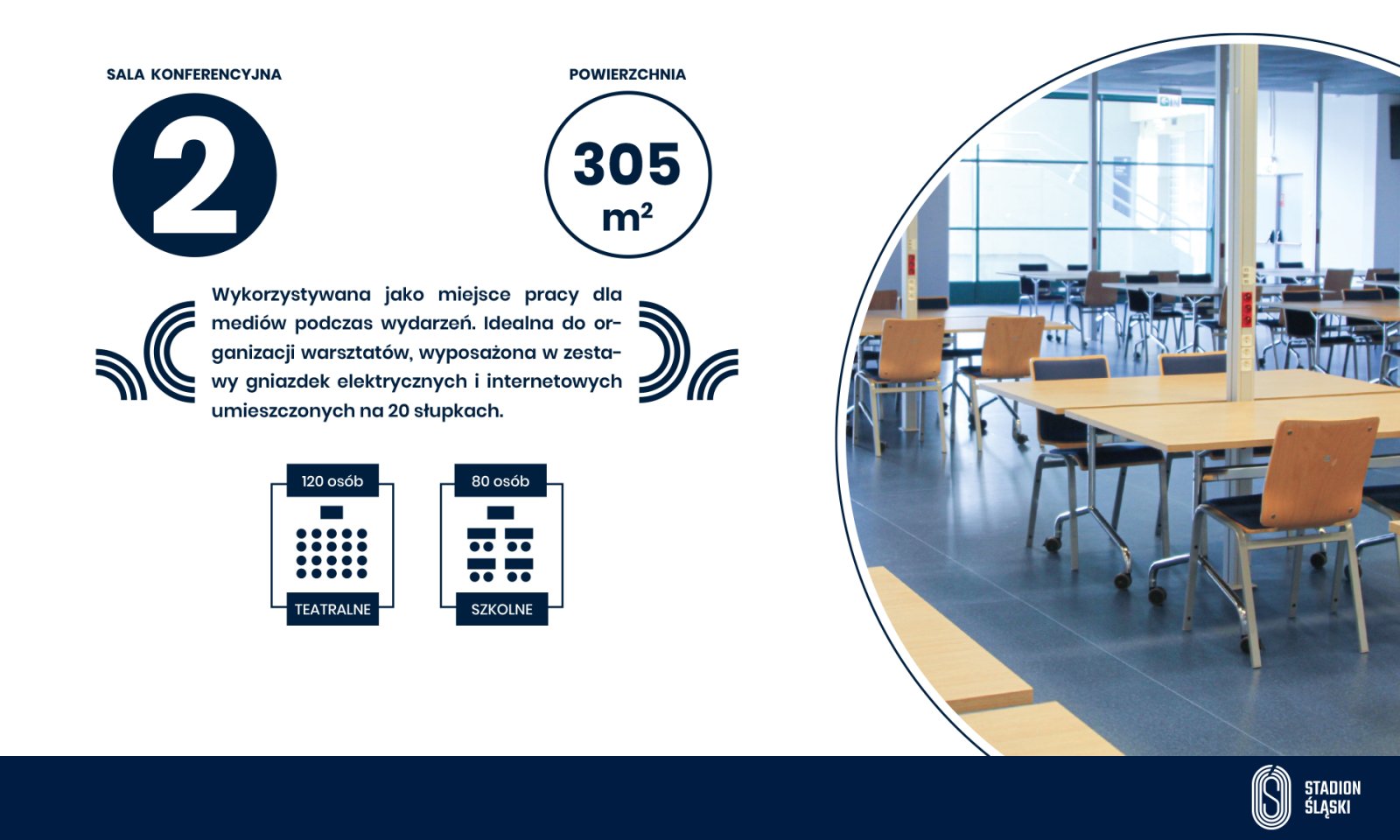 SALA KONFERENCYJNA

2

POWIERZCHNIA

305 $m^2$

Wykorzystywana jako miejsce pracy dla mediów podczas wydarzeń. Idealna do organizacji warsztatów, wyposażona w zestawy gniazdek elektrycznych i internetowych umieszczonych na 20 słupkach.

120 osób

TEATRALNE

80 osób

SZKOLNE

STADION ŚLĄSKI